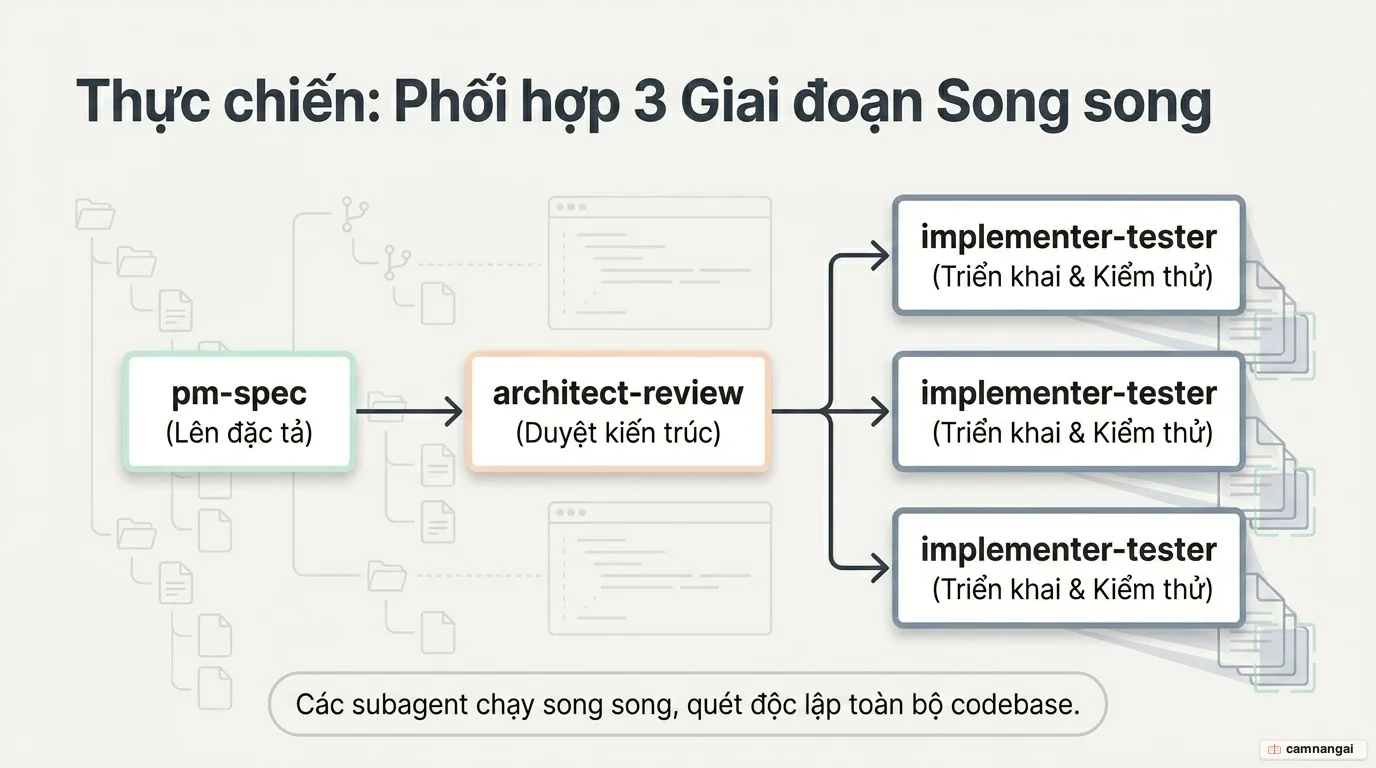 Thực chiến: Phối hợp 3 Giai đoạn Song song

pm-spec
(Lên đặc tả)

architect-review
(Duyệt kiến trúc)

implementer-tester
(Triển khai & Kiểm thử)

implementer-tester
(Triển khai & Kiểm thử)

implementer-tester
(Triển khai & Kiểm thử)

Các subagent chạy song song, quét độc lập toàn bộ codebase.

camnangai